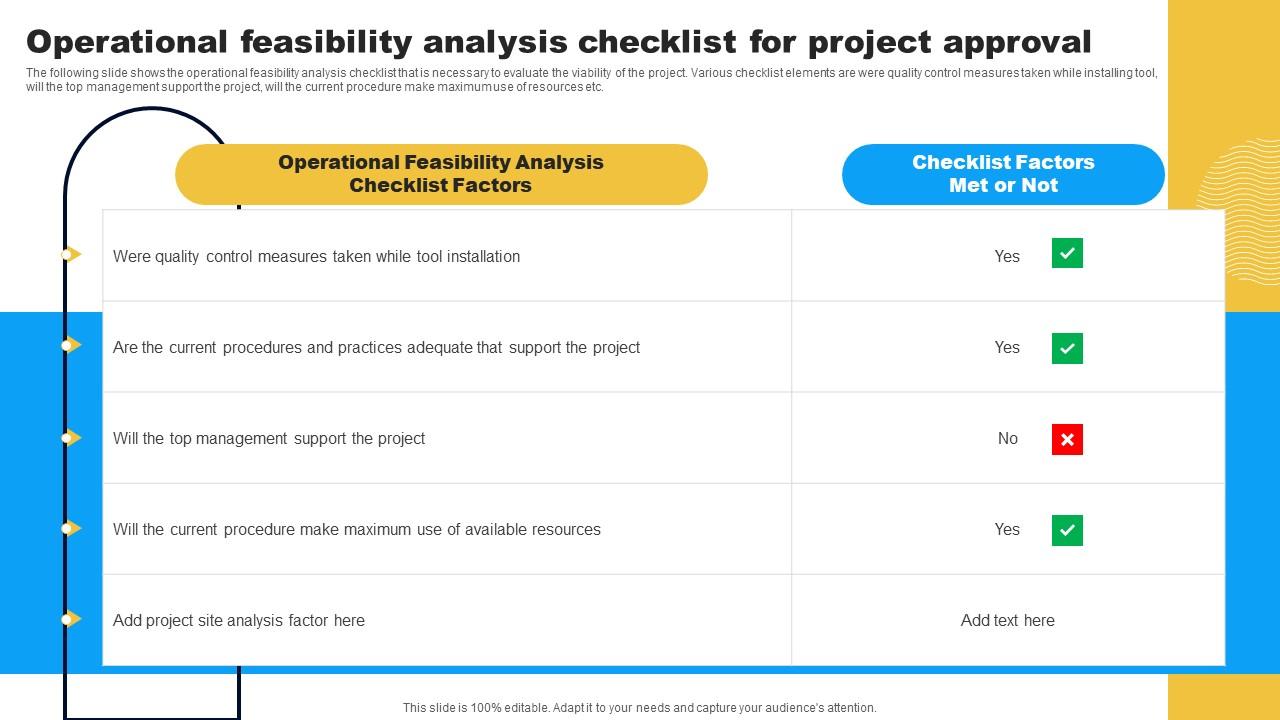 Operational feasibility analysis checklist for project approval

The following slide shows the operational feasibility analysis checklist that is necessary to evaluate the viability of the project. Various checklist elements are were quality control measures taken while installing tool, will the top management support the project, will the current procedure make maximum use of resources etc.

| Operational Feasibility Analysis Checklist Factors | Checklist Factors Met or Not |
|---|---|
| Were quality control measures taken while tool installation | Yes |
| Are the current procedures and practices adequate that support the project | Yes |
| Will the top management support the project | No |
| Will the current procedure make maximum use of available resources | Yes |
| Add project site analysis factor here | Add text here |

This slide is 100% editable. Adapt it to your needs and capture your audience's attention.